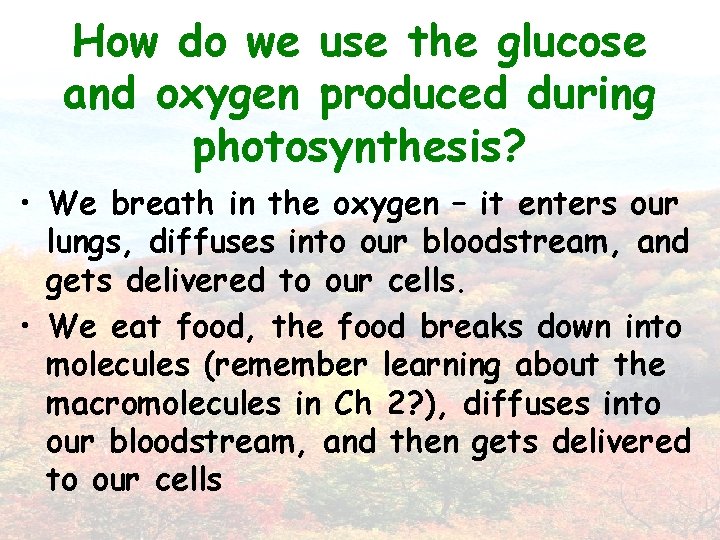 How do we use the glucose and oxygen produced during photosynthesis?

• We breath in the oxygen – it enters our lungs, diffuses into our bloodstream, and gets delivered to our cells.

• We eat food, the food breaks down into molecules (remember learning about the macromolecules in Ch 2?), diffuses into our bloodstream, and then gets delivered to our cells